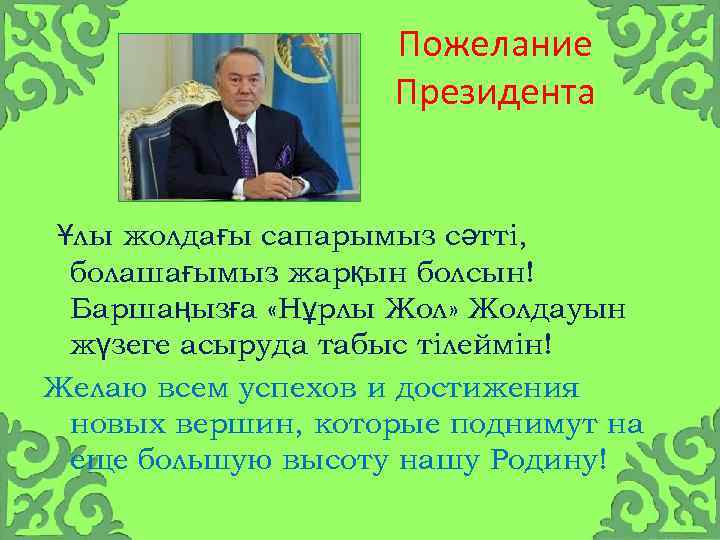 Пожелание Президента

Ұлы жолдағы сапарымыз сәтті, болашағымыз жарқын болсын! Баршаңызға «Нұрлы Жол» Жолдауын жүзеге асыруда табыс тілеймін!

Желаю всем успехов и достижения новых вершин, которые поднимут на еще большую высоту нашу Родину!